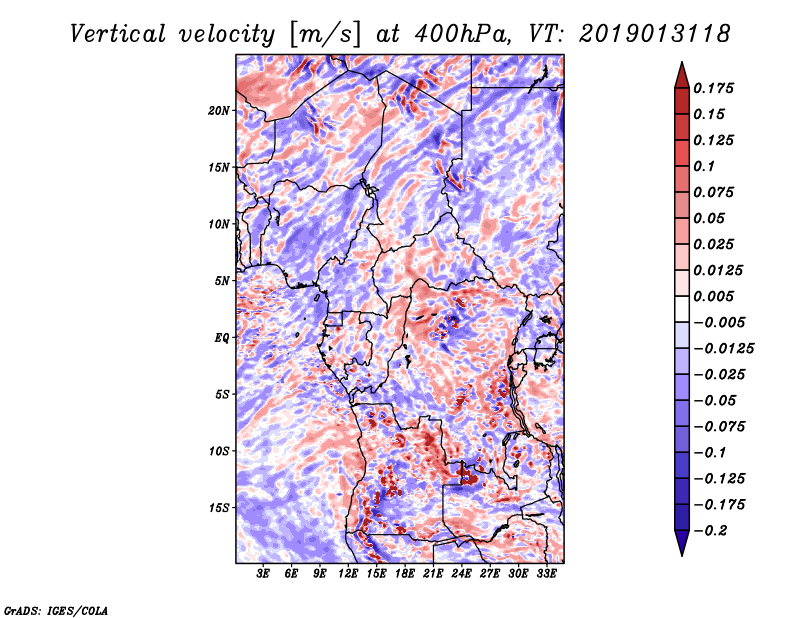 Vertical velocity [m/s] at 400hPa, VT: 2019013118

20N
15N
10N
5N
EQ
5S
10S
15S

3E 6E 9E 12E 15E 18E 21E 24E 27E 30E 33E

0.175
0.15
0.125
0.1
0.075
0.05
0.025
0.0125
0.005
−0.005
−0.0125
−0.025
−0.05
−0.075
−0.1
−0.125
−0.175
−0.2

GrADS: IGES/COLA